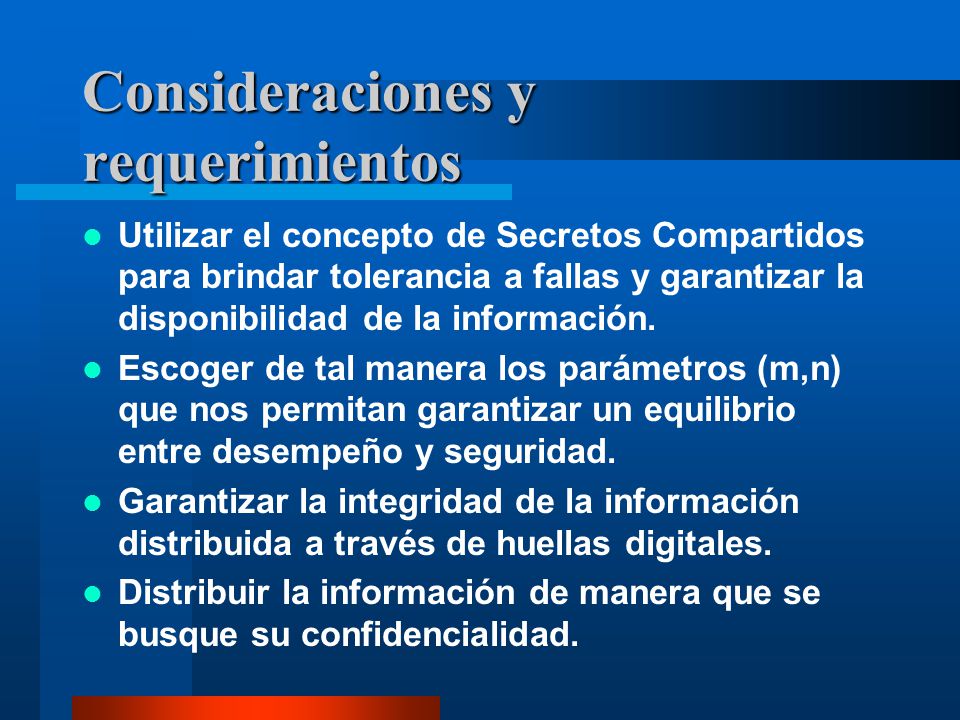 Consideraciones y requerimientos

- Utilizar el concepto de Secretos Compartidos para brindar tolerancia a fallas y garantizar la disponibilidad de la información.
- Escoger de tal manera los parámetros (m,n) que nos permitan garantizar un equilibrio entre desempeño y seguridad.
- Garantizar la integridad de la información distribuida a través de huellas digitales.
- Distribuir la información de manera que se busque su confidencialidad.